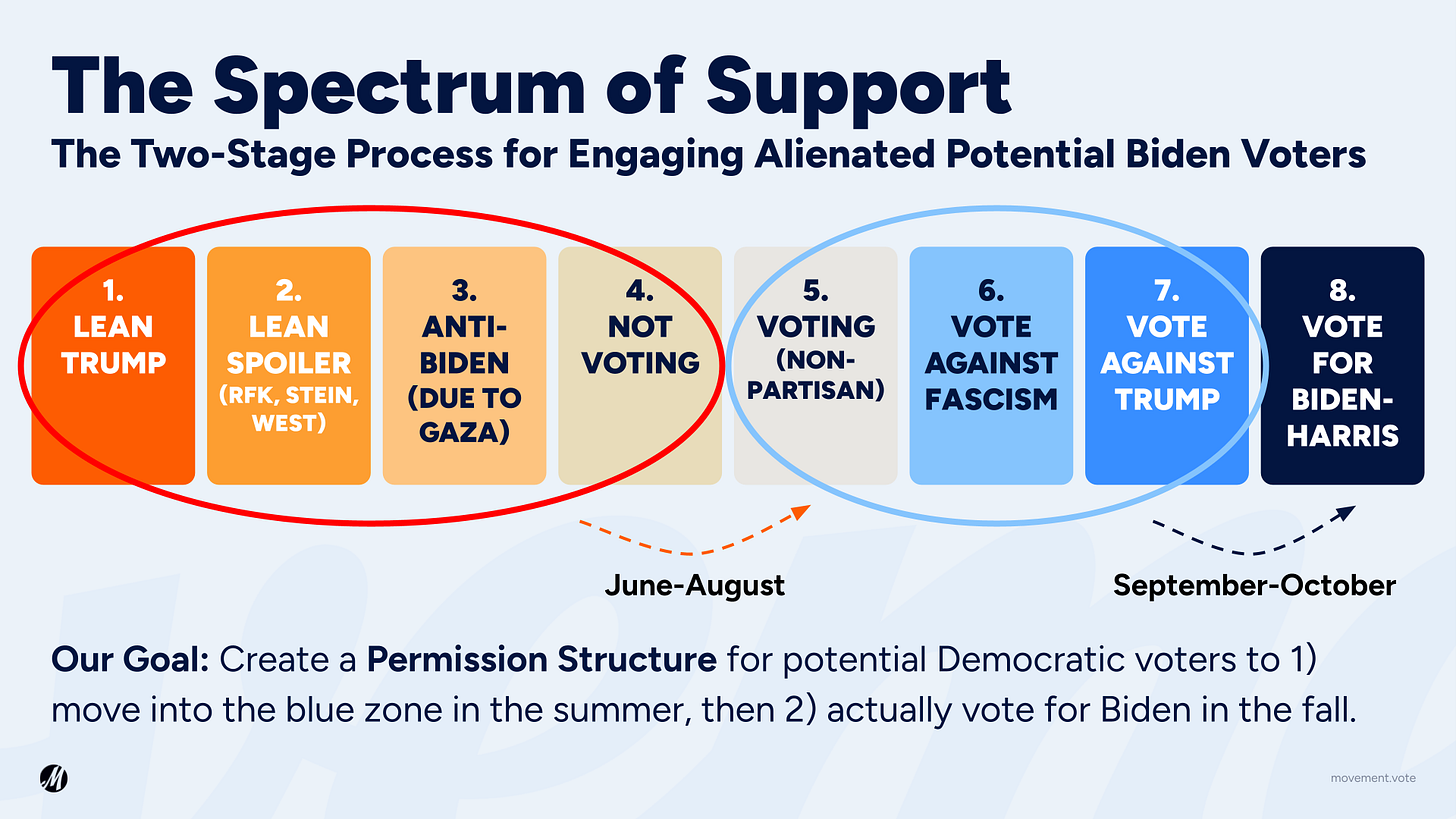 The Spectrum of Support
The Two-Stage Process for Engaging Alienated Potential Biden Voters

1. LEAN TRUMP

2. LEAN SPOILER (RFK, STEIN, WEST)

3. ANTI-BIDEN (DUE TO GAZA)

4. NOT VOTING

5. VOTING (NON-PARTISAN)

6. VOTE AGAINST FASCISM

7. VOTE AGAINST TRUMP

8. VOTE FOR BIDEN-HARRIS

June-August

September-October

Our Goal: Create a Permission Structure for potential Democratic voters to 1) move into the blue zone in the summer, then 2) actually vote for Biden in the fall.

M

movement.vote